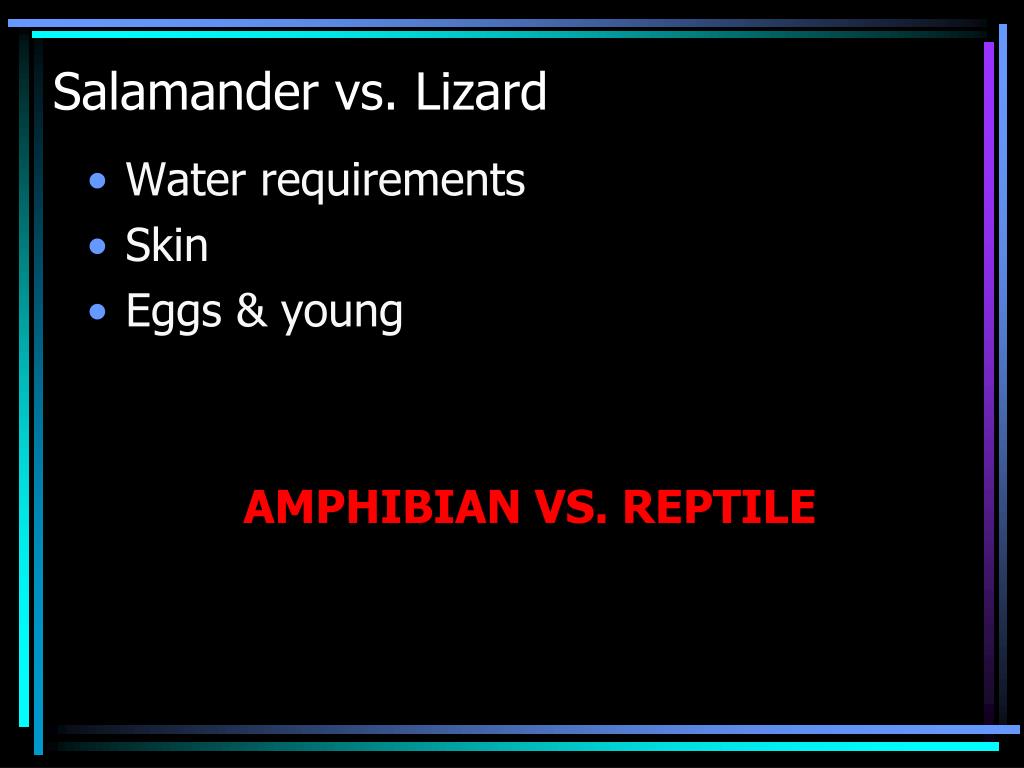 Salamander vs. Lizard

• Water requirements
• Skin
• Eggs & young

AMPHIBIAN VS. REPTILE